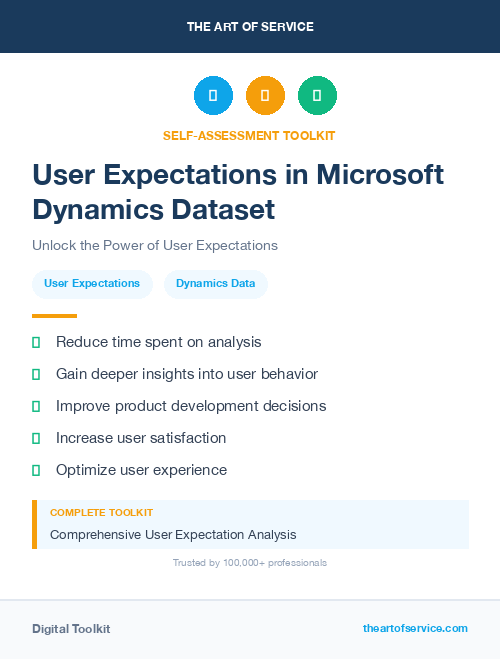 THE ART OF SERVICE

SELF-ASSESSMENT TOOLKIT

User Expectations in Microsoft Dynamics Dataset

Unlock the Power of User Expectations

User Expectations

Dynamics Data

Reduce time spent on analysis

Gain deeper insights into user behavior

Improve product development decisions

Increase user satisfaction

Optimize user experience

COMPLETE TOOLKIT

Comprehensive User Expectation Analysis

Trusted by 100,000+ professionals

Digital Toolkit

theartofservice.com